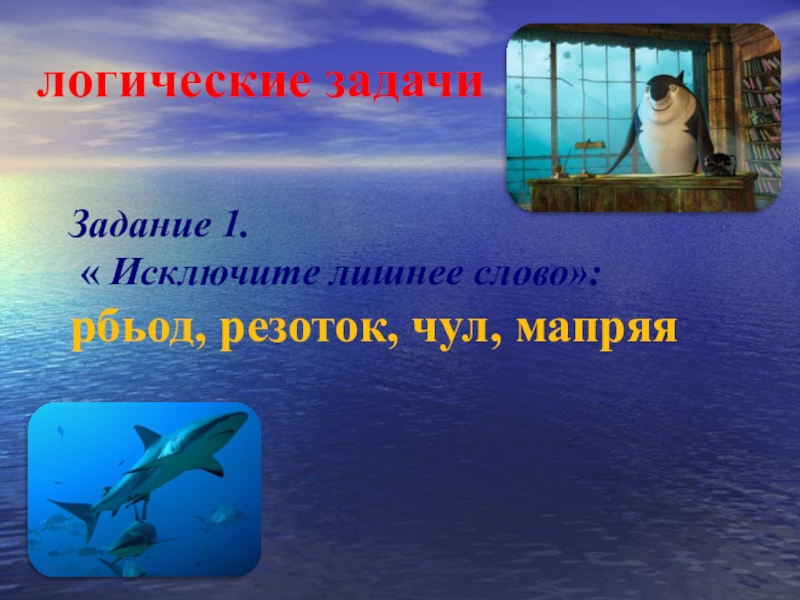 логические задачи

Задание 1.
« Исключите лишнее слово»:
рбьод, резоток, чул, мапряя